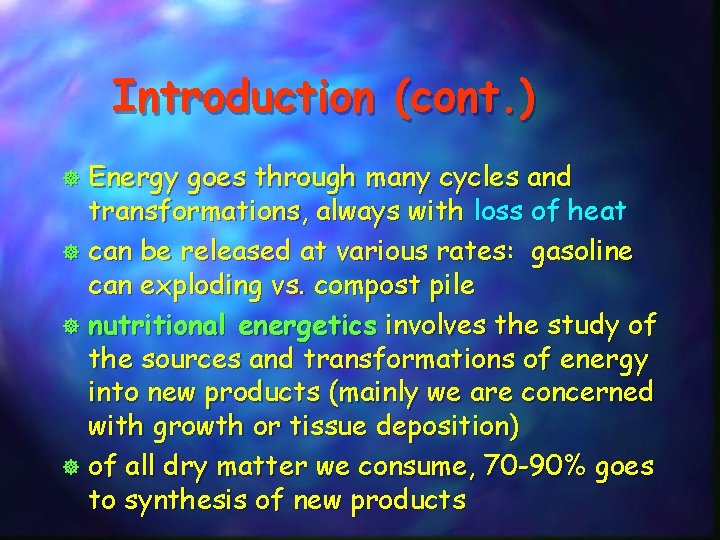 Introduction (cont.)

Energy goes through many cycles and transformations, always with loss of heat

can be released at various rates: gasoline can exploding vs. compost pile

nutritional energetics involves the study of the sources and transformations of energy into new products (mainly we are concerned with growth or tissue deposition)

of all dry matter we consume, 70-90% goes to synthesis of new products